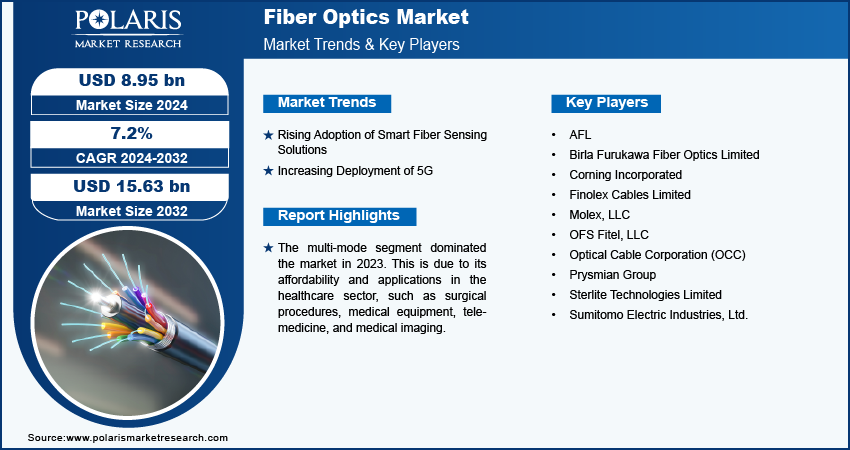 POLARIS
MARKET RESEARCH

Fiber Optics Market
Market Trends & Key Players

USD 8.95 bn
Market Size 2024

7.2%
CAGR 2024-2032

USD 15.63 bn
Market Size 2032

Market Trends

★ Rising Adoption of Smart Fiber Sensing Solutions

★ Increasing Deployment of 5G

Report Highlights

★ The multi-mode segment dominated the market in 2023. This is due to its affordability and applications in the healthcare sector, such as surgical procedures, medical equipment, telemedicine, and medical imaging.

Key Players

• AFL
• Birla Furukawa Fiber Optics Limited
• Corning Incorporated
• Finolex Cables Limited
• Molex, LLC
• OFS Fitel, LLC
• Optical Cable Corporation (OCC)
• Prysmian Group
• Sterlite Technologies Limited
• Sumitomo Electric Industries, Ltd.

Source:www.polarismarketresearch.com